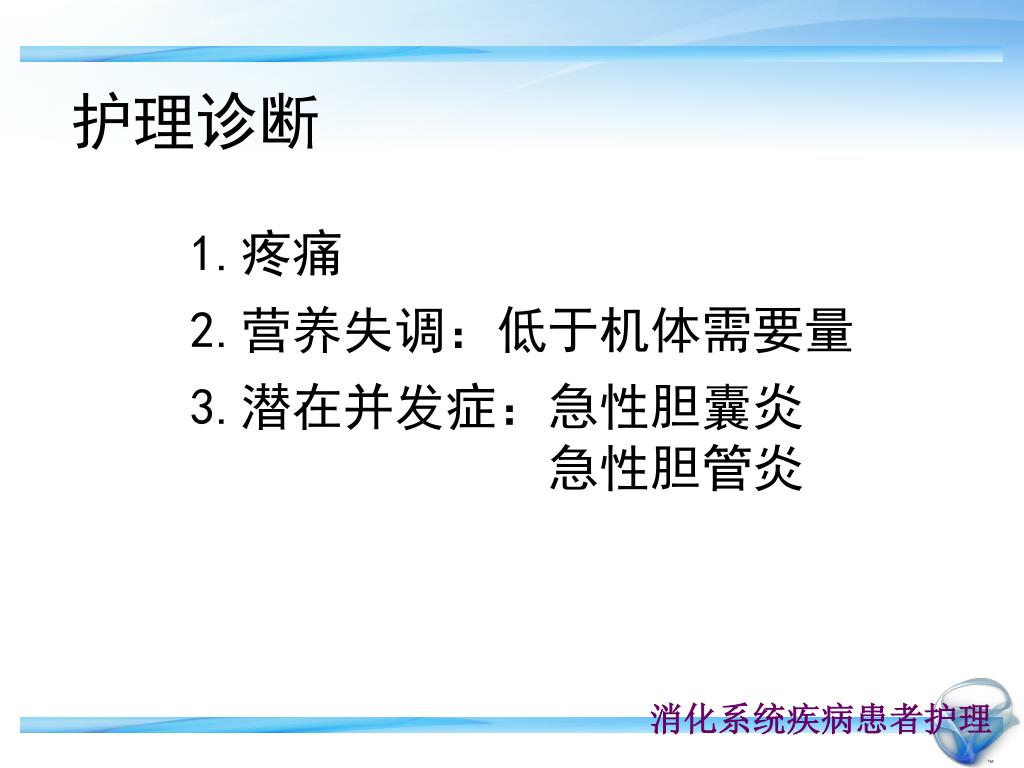 护理诊断

1. 疼痛

2. 营养失调：低于机体需要量

3. 潜在并发症：急性胆囊炎
急性胆管炎

消化系统疾病患者护理